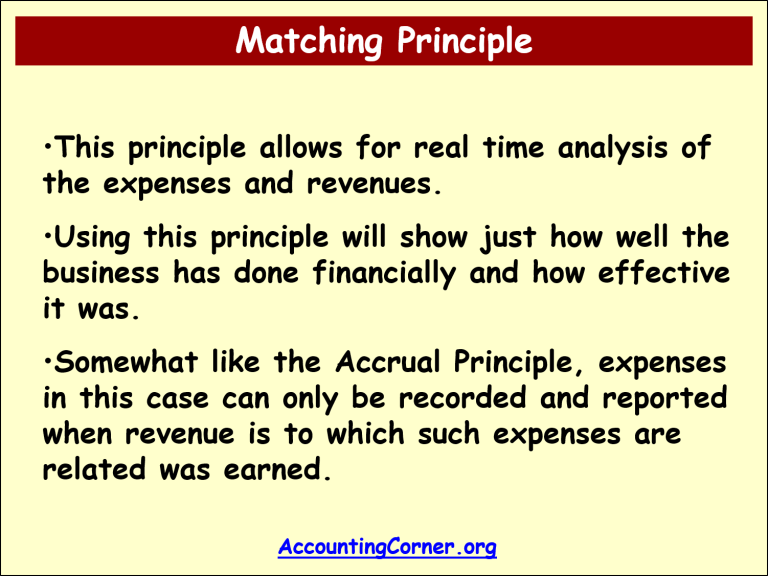 Matching Principle

•This principle allows for real time analysis of the expenses and revenues.

•Using this principle will show just how well the business has done financially and how effective it was.

•Somewhat like the Accrual Principle, expenses in this case can only be recorded and reported when revenue is to which such expenses are related was earned.

AccountingCorner.org